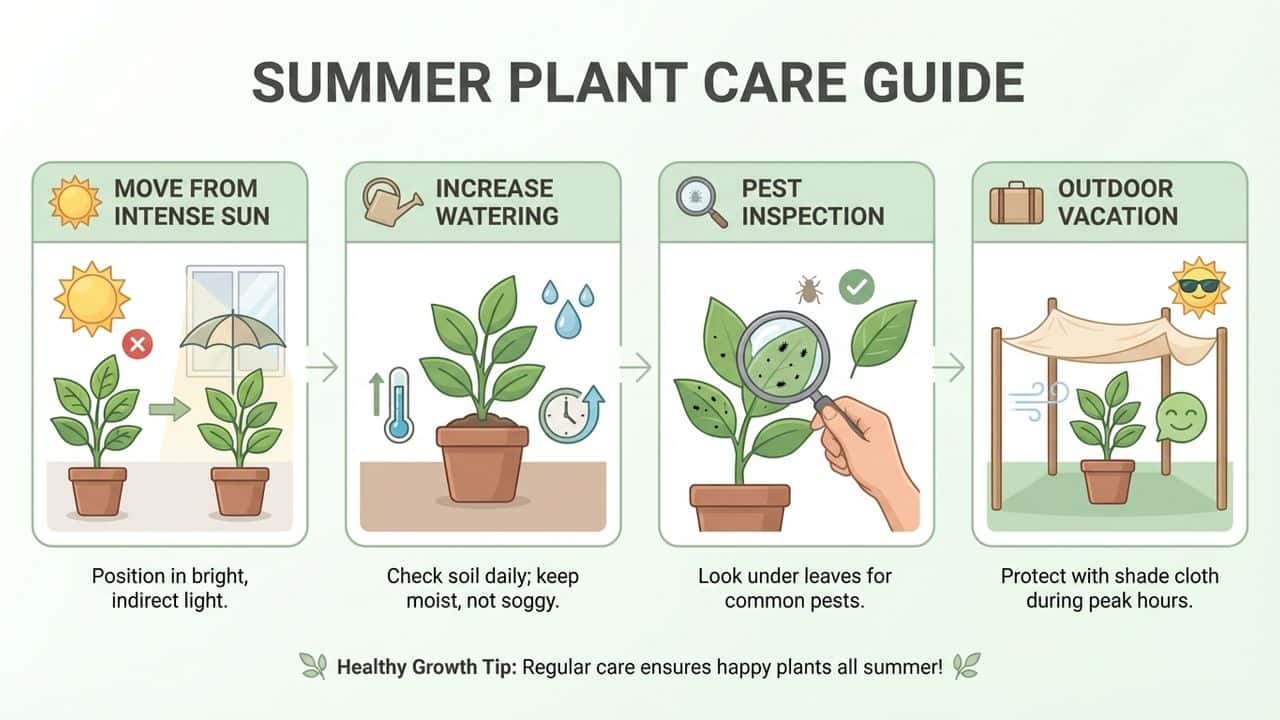 SUMMER PLANT CARE GUIDE

MOVE FROM INTENSE SUN

Position in bright, indirect light.

INCREASE WATERING

Check soil daily; keep moist, not soggy.

PEST INSPECTION

Look under leaves for common pests.

OUTDOOR VACATION

Protect with shade cloth during peak hours.

Healthy Growth Tip: Regular care ensures happy plants all summer!